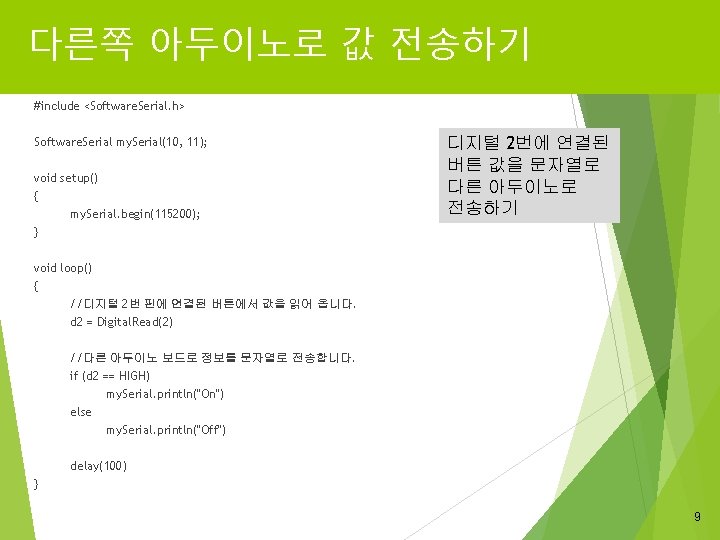 다른쪽 아두이노로 값 전송하기

#include <SoftwareSerial.h>

SoftwareSerial mySerial(10, 11);

void setup()
{
mySerial.begin(115200);
}

void loop()
{
//디지털 2번 핀에 연결된 버튼에서 값을 읽어 옵니다.
d2 = DigitalRead(2)

//다른 아두이노 보드로 정보를 문자열로 전송합니다.
if (d2 == HIGH)
mySerial.println("On")
else
mySerial.println("Off")

delay(100)
}

디지털 2번에 연결된 버튼 값을 문자열로 다른 아두이노로 전송하기

9